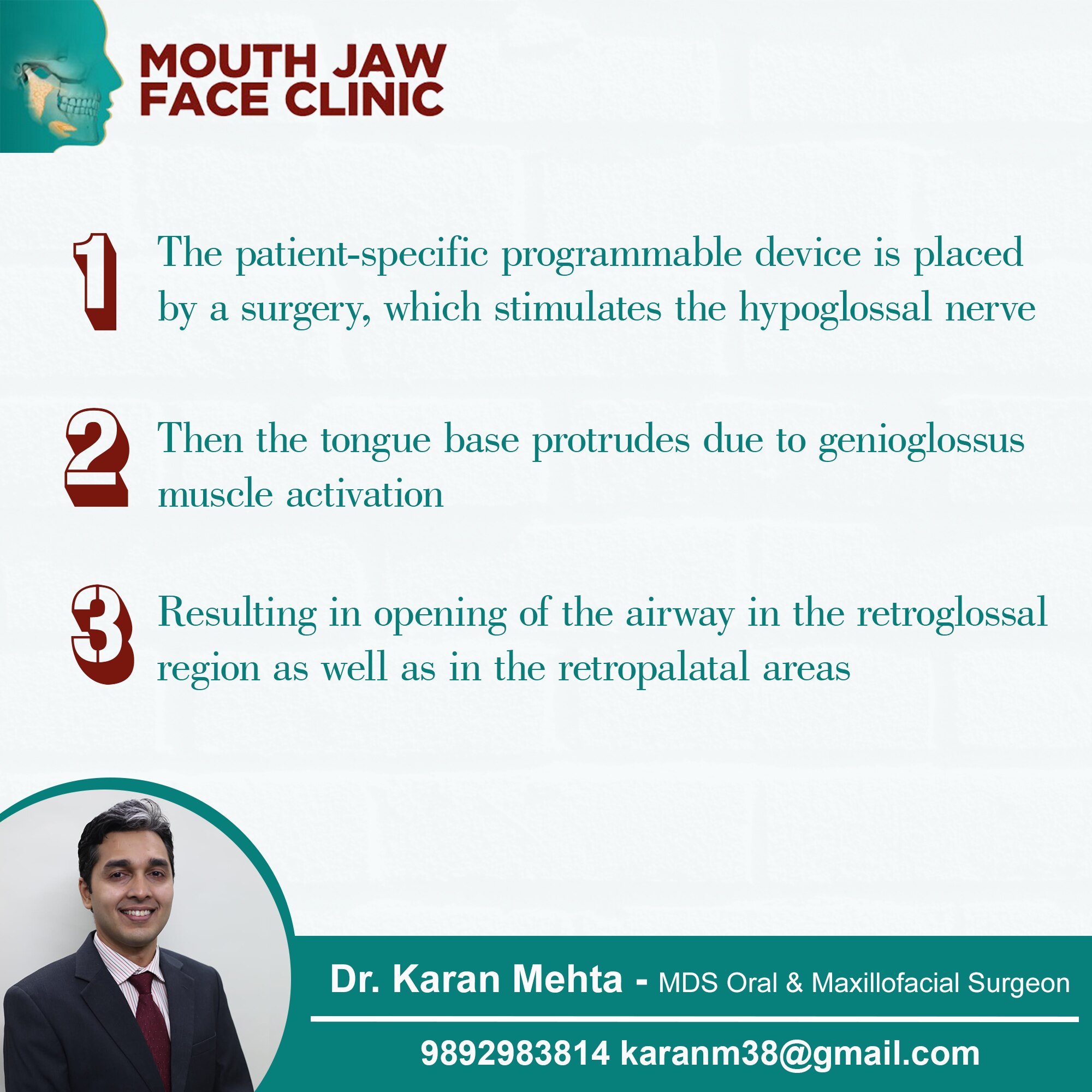 MOUTH JAW
FACE CLINIC

1 The patient-specific programmable device is placed by a surgery, which stimulates the hypoglossal nerve

2 Then the tongue base protrudes due to genioglossus muscle activation

3 Resulting in opening of the airway in the retroglossal region as well as in the retropalatal areas

Dr. Karan Mehta - MDS Oral & Maxillofacial Surgeon

9892983814 karanm38@gmail.com